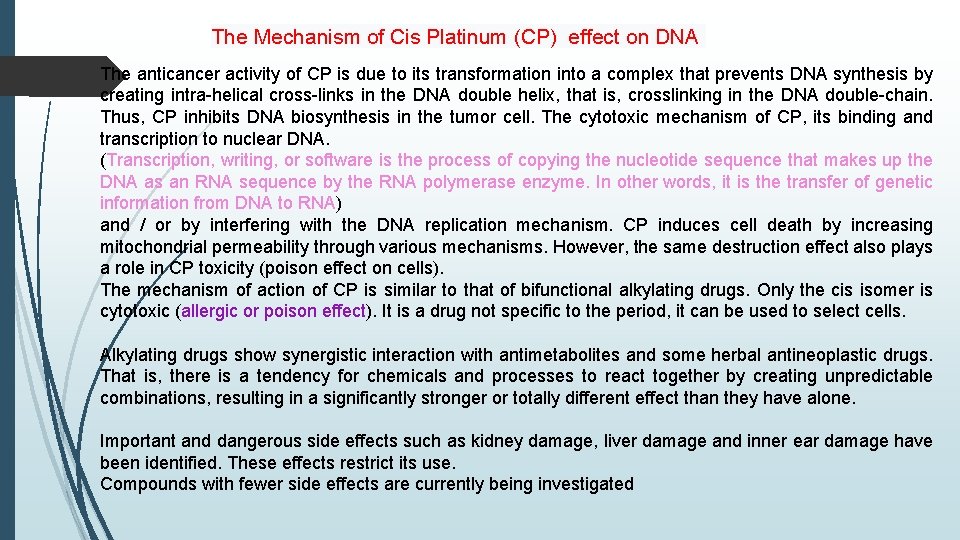 The Mechanism of Cis Platinum (CP) effect on DNA

The anticancer activity of CP is due to its transformation into a complex that prevents DNA synthesis by creating intra-helical cross-links in the DNA double helix, that is, crosslinking in the DNA double-chain. Thus, CP inhibits DNA biosynthesis in the tumor cell. The cytotoxic mechanism of CP, its binding and transcription to nuclear DNA.
(Transcription, writing, or software is the process of copying the nucleotide sequence that makes up the DNA as an RNA sequence by the RNA polymerase enzyme. In other words, it is the transfer of genetic information from DNA to RNA)
and / or by interfering with the DNA replication mechanism. CP induces cell death by increasing mitochondrial permeability through various mechanisms. However, the same destruction effect also plays a role in CP toxicity (poison effect on cells).
The mechanism of action of CP is similar to that of bifunctional alkylating drugs. Only the cis isomer is cytotoxic (allergic or poison effect). It is a drug not specific to the period, it can be used to select cells.

Alkylating drugs show synergistic interaction with antimetabolites and some herbal antineoplastic drugs. That is, there is a tendency for chemicals and processes to react together by creating unpredictable combinations, resulting in a significantly stronger or totally different effect than they have alone.

Important and dangerous side effects such as kidney damage, liver damage and inner ear damage have been identified. These effects restrict its use.
Compounds with fewer side effects are currently being investigated